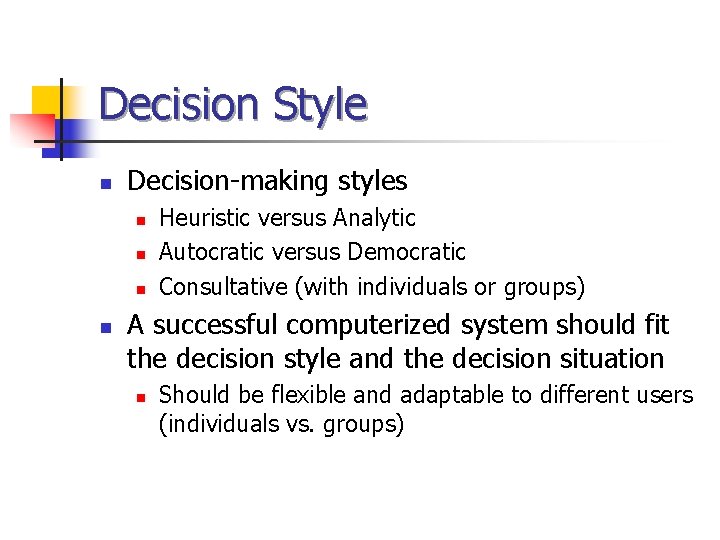 Decision Style

- Decision-making styles
  - Heuristic versus Analytic
  - Autocratic versus Democratic
  - Consultative (with individuals or groups)
- A successful computerized system should fit the decision style and the decision situation
  - Should be flexible and adaptable to different users (individuals vs. groups)